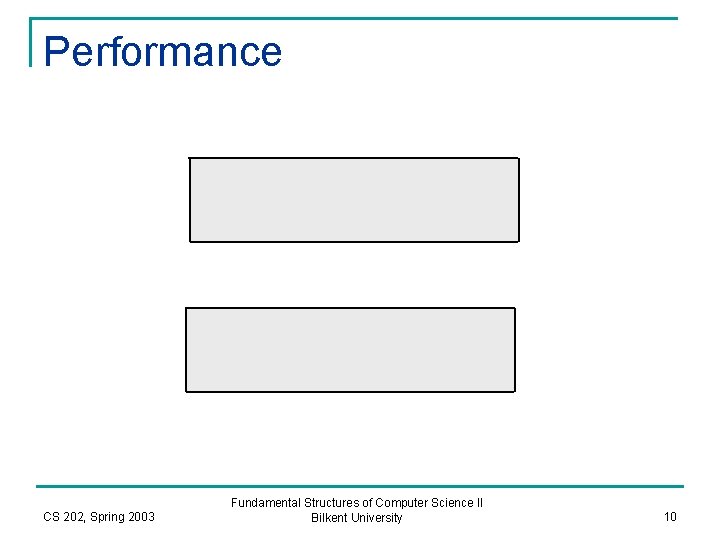 Performance

CS 202, Spring 2003

Fundamental Structures of Computer Science II
Bilkent University

10